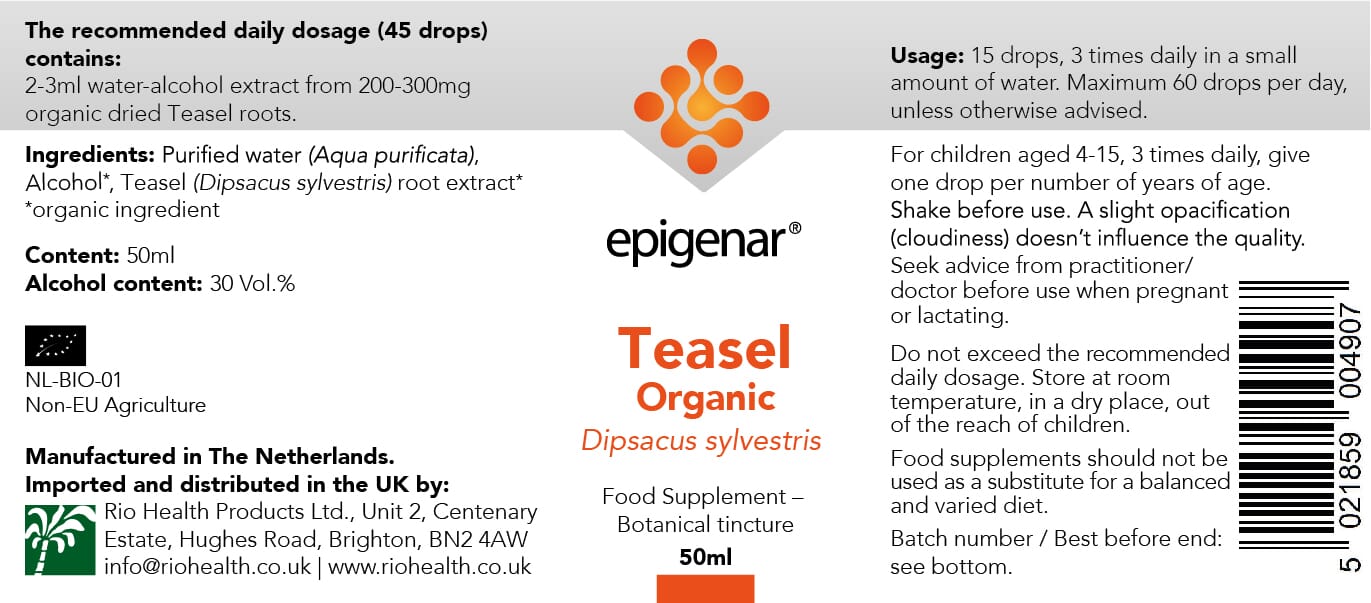 The recommended daily dosage (45 drops) contains:
2-3ml water-alcohol extract from 200-300mg organic dried Teasel roots.

Ingredients: Purified water (Aqua purificata), Alcohol*, Teasel (Dipsacus sylvestris) root extract*
*organic ingredient

Content: 50ml
Alcohol content: 30 Vol.%

NL-BIO-01
Non-EU Agriculture

Manufactured in The Netherlands.
Imported and distributed in the UK by:
Rio Health Products Ltd., Unit 2, Centenary Estate, Hughes Road, Brighton, BN2 4AW
info@riohealth.co.uk | www.riohealth.co.uk

epigenar®

Teasel
Organic
Dipsacus sylvestris

Food Supplement – Botanical tincture
50ml

Usage: 15 drops, 3 times daily in a small amount of water. Maximum 60 drops per day, unless otherwise advised.

For children aged 4-15, 3 times daily, give one drop per number of years of age.
Shake before use. A slight opacification (cloudiness) doesn't influence the quality.
Seek advice from practitioner/ doctor before use when pregnant or lactating.

Do not exceed the recommended daily dosage. Store at room temperature, in a dry place, out of the reach of children.

Food supplements should not be used as a substitute for a balanced and varied diet.

Batch number / Best before end: see bottom.

5 021859 004907